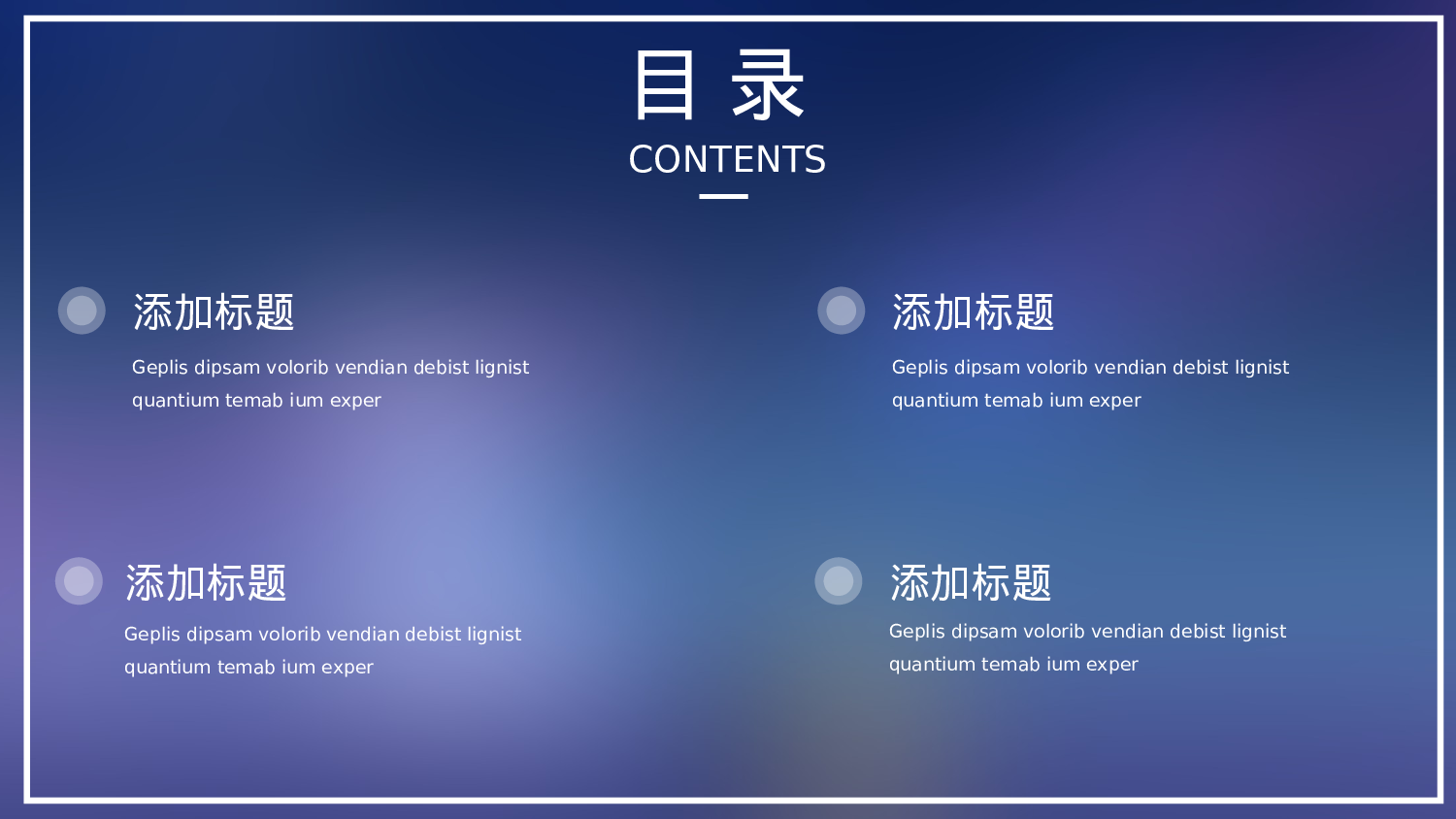 目 录
CONTENTS

添加标题
Geplis dipsam volorib vendian debist lignist quantium temab ium exper

添加标题
Geplis dipsam volorib vendian debist lignist quantium temab ium exper

添加标题
Geplis dipsam volorib vendian debist lignist quantium temab ium exper

添加标题
Geplis dipsam volorib vendian debist lignist quantium temab ium exper